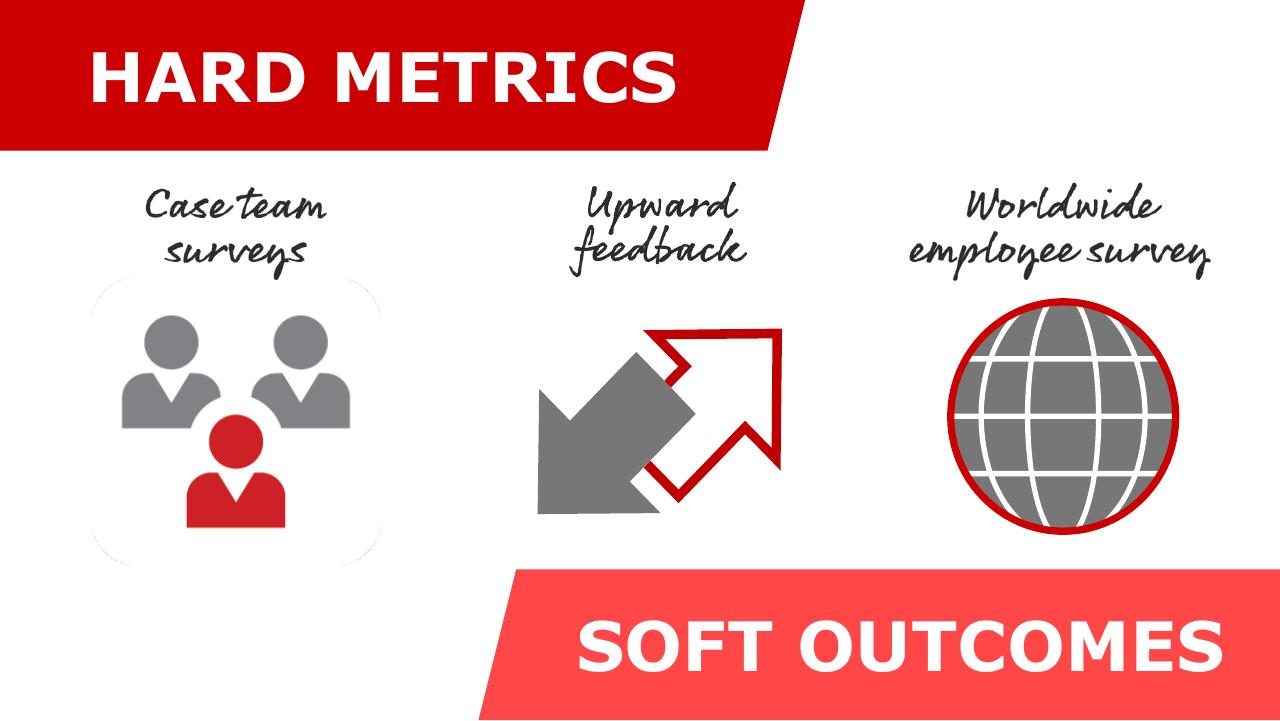 HARD METRICS

Case team surveys

Upward feedback

Worldwide employee survey

SOFT OUTCOMES